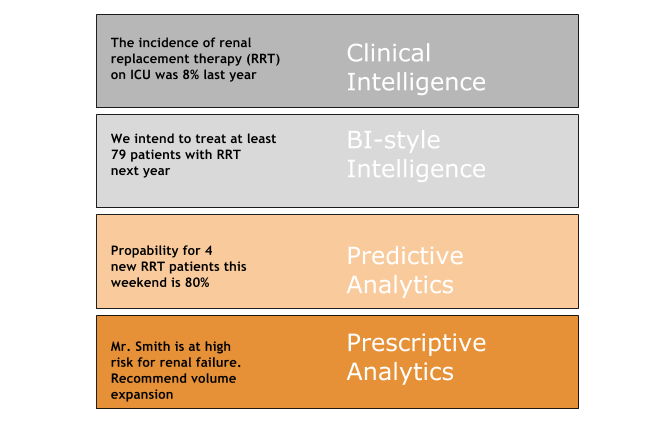 The incidence of renal replacement therapy (RRT) on ICU was 8% last year

Clinical Intelligence

We intend to treat at least 79 patients with RRT next year

BI-style Intelligence

Propability for 4 new RRT patients this weekend is 80%

Predictive Analytics

Mr. Smith is at high risk for renal failure. Recommend volume expansion

Prescriptive Analytics